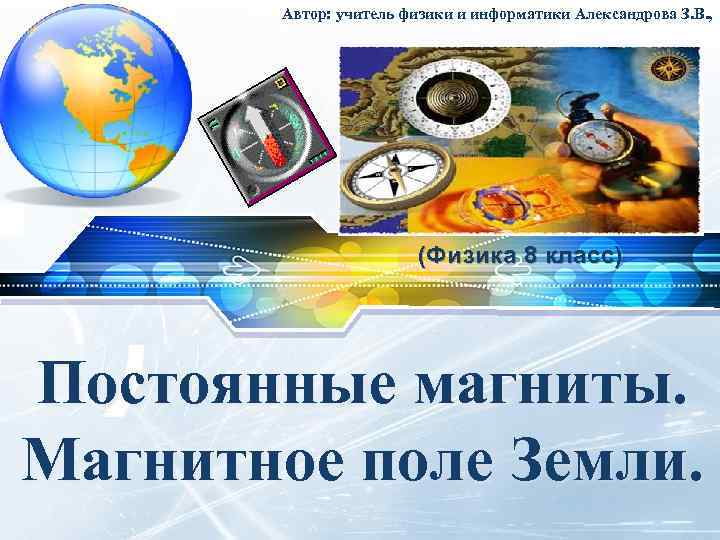 Автор: учитель физики и информатики Александрова З.В.,

(Физика 8 класс)

Постоянные магниты.
Магнитное поле Земли.